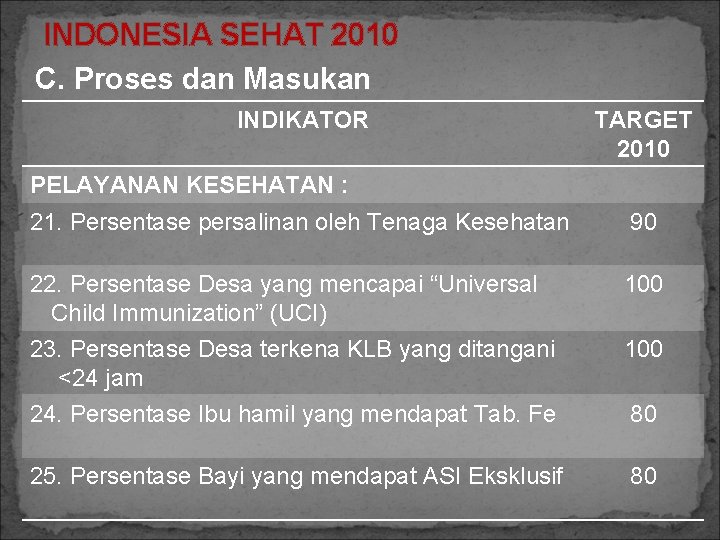 INDONESIA SEHAT 2010

C. Proses dan Masukan

| INDIKATOR | TARGET 2010 |
|---|---|
| PELAYANAN KESEHATAN : | |
| 21. Persentase persalinan oleh Tenaga Kesehatan | 90 |
| 22. Persentase Desa yang mencapai “Universal Child Immunization” (UCI) | 100 |
| 23. Persentase Desa terkena KLB yang ditangani <24 jam | 100 |
| 24. Persentase Ibu hamil yang mendapat Tab. Fe | 80 |
| 25. Persentase Bayi yang mendapat ASI Eksklusif | 80 |